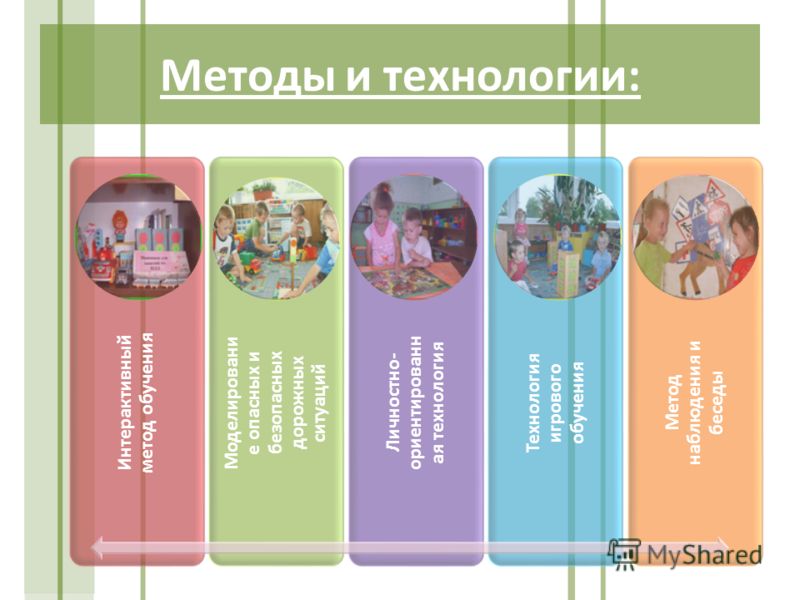 Методы и технологии:

Интерактивный метод обучения

Моделирование опасных и безопасных дорожных ситуаций

Личностно-ориентированная технология

Технология игрового обучения

Метод наблюдения и беседы

MyShared